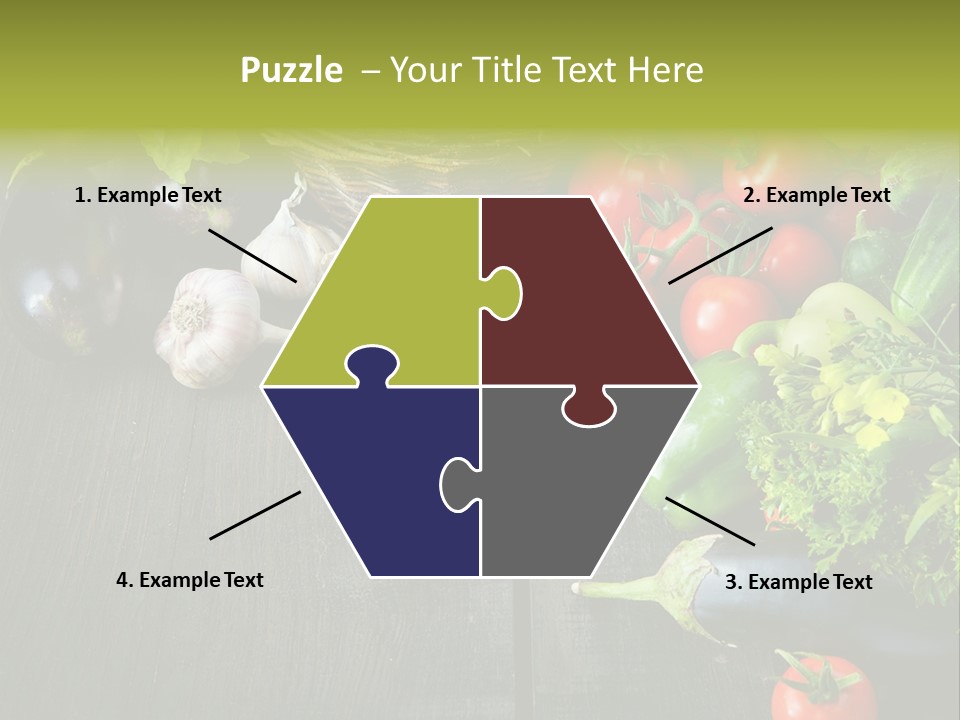 Puzzle – Your Title Text Here

1. Example Text

2. Example Text

4. Example Text

3. Example Text